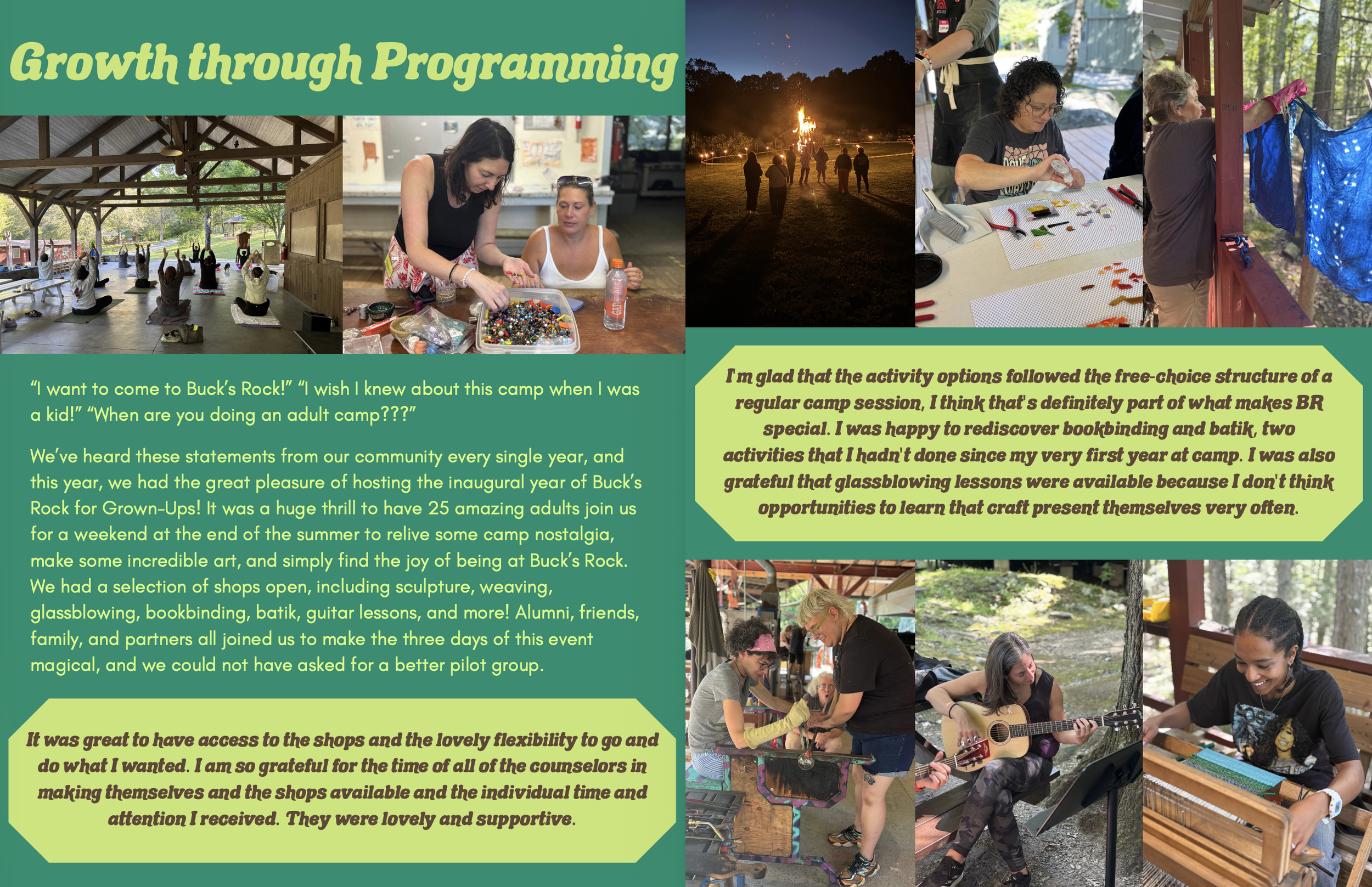 Growth through Programming

"I want to come to Buck's Rock!" "I wish I knew about this camp when I was a kid!" "When are you doing an adult camp???"

We've heard these statements from our community every single year, and this year, we had the great pleasure of hosting the inaugural year of Buck's Rock for Grown-Ups! It was a huge thrill to have 25 amazing adults join us for a weekend at the end of the summer to relive some camp nostalgia, make some incredible art, and simply find the joy of being at Buck's Rock. We had a selection of shops open, including sculpture, weaving, glassblowing, bookbinding, batik, guitar lessons, and more! Alumni, friends, family, and partners all joined us to make the three days of this event magical, and we could not have asked for a better pilot group.

It was great to have access to the shops and the lovely flexibility to go and do what I wanted. I am so grateful for the time of all of the counselors in making themselves and the shops available and the individual time and attention I received. They were lovely and supportive.

I'm glad that the activity options followed the free-choice structure of a regular camp session, I think that's definitely part of what makes BR special. I was happy to rediscover bookbinding and batik, two activities that I hadn't done since my very first year at camp. I was also grateful that glassblowing lessons were available because I don't think opportunities to learn that craft present themselves very often.